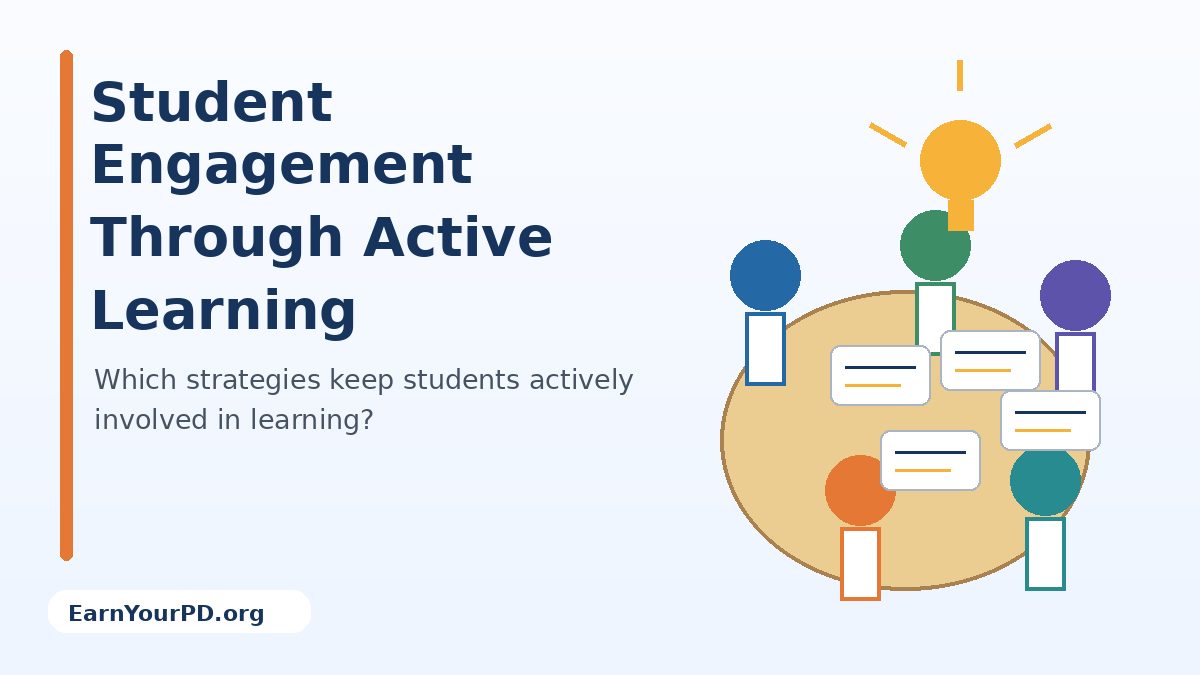 Student Engagement Through Active Learning

Which strategies keep students actively involved in learning?

EarnYourPD.org